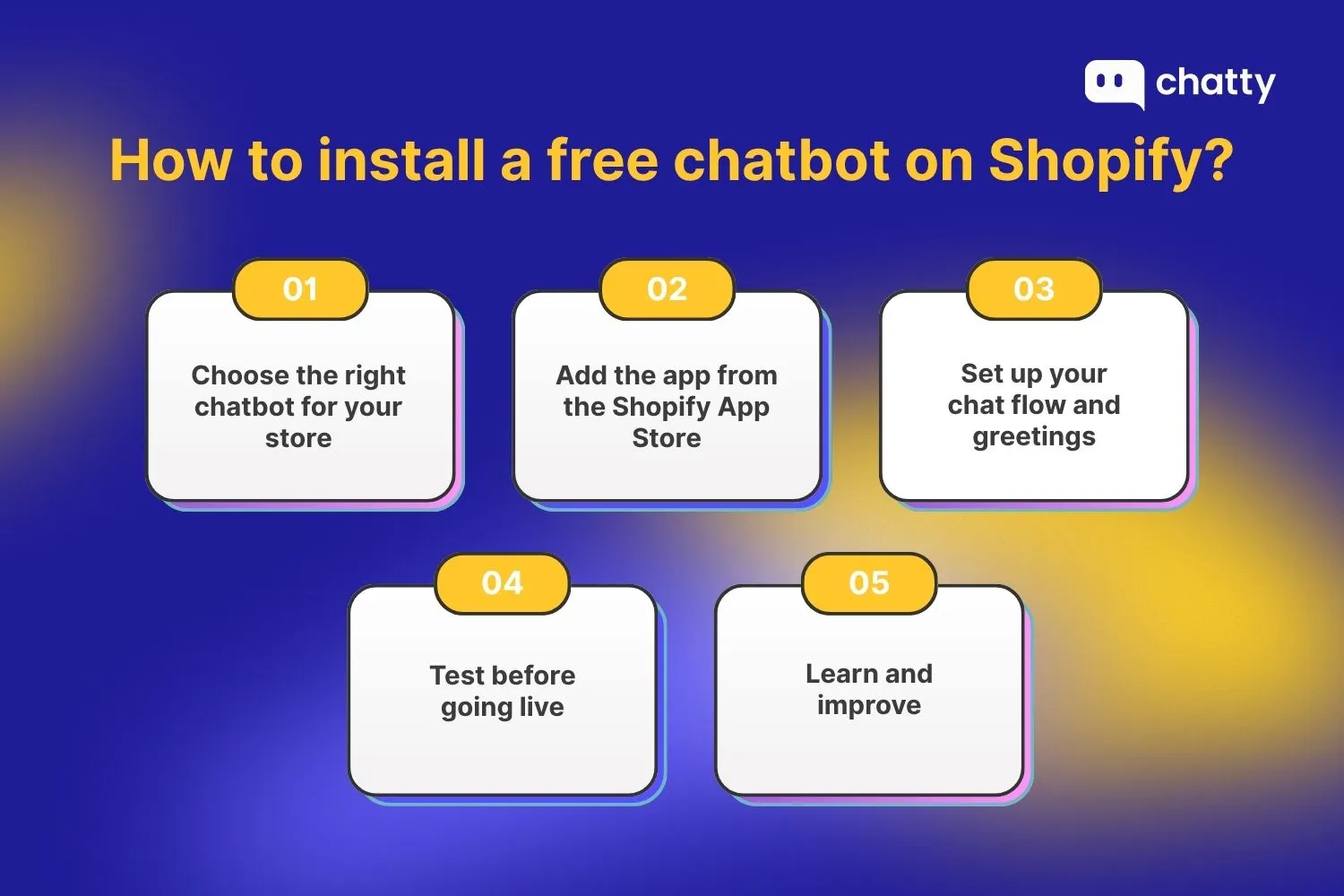 chatty

How to install a free chatbot on Shopify?

01
Choose the right chatbot for your store

02
Add the app from the Shopify App Store

03
Set up your chat flow and greetings

04
Test before going live

05
Learn and improve